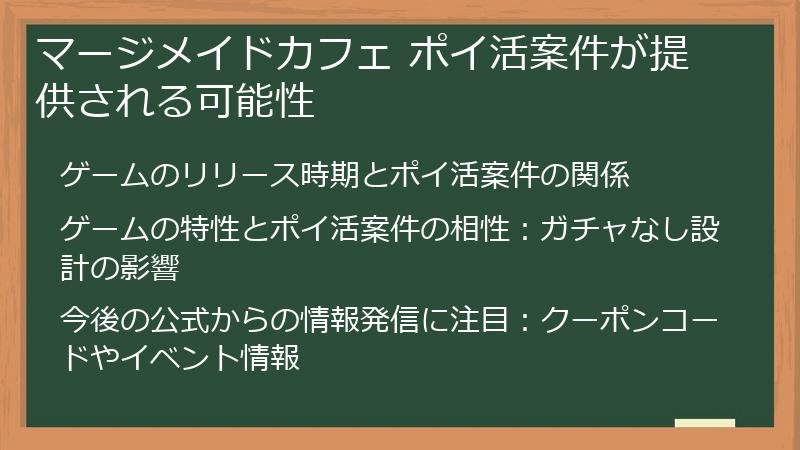 マージメイドカフェ ポイ活案件が提供される可能性

ゲームのリリース時期とポイ活案件の関係

ゲームの特性とポイ活案件の相性：ガチャなし設計の影響

今後の公式からの情報発信に注目：クーポンコードやイベント情報